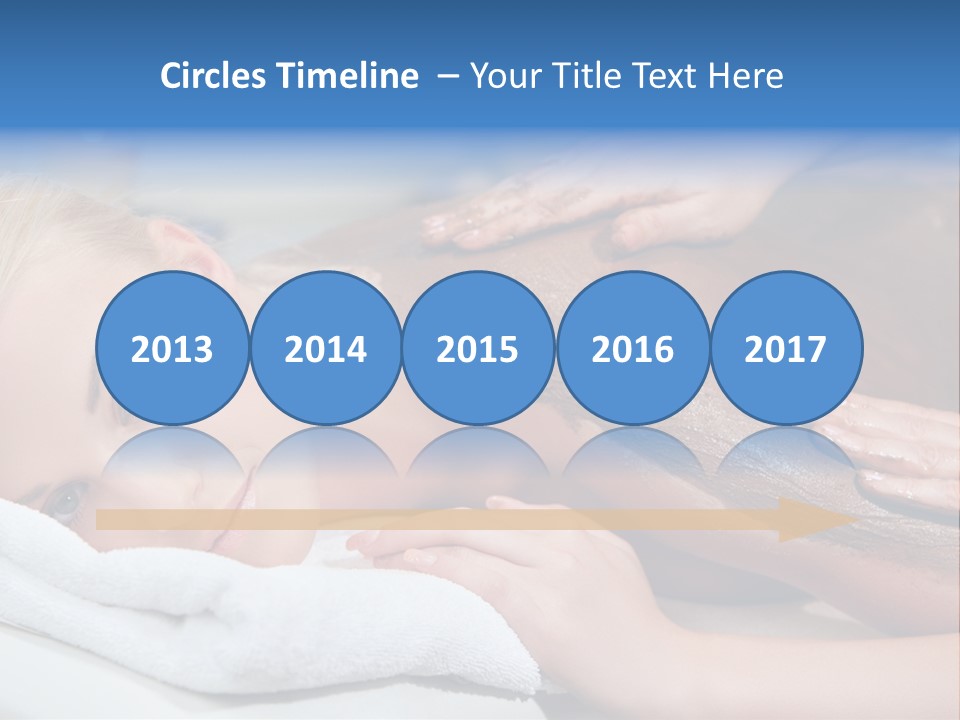 Circles Timeline – Your Title Text Here

2013

2014

2015

2016

2017